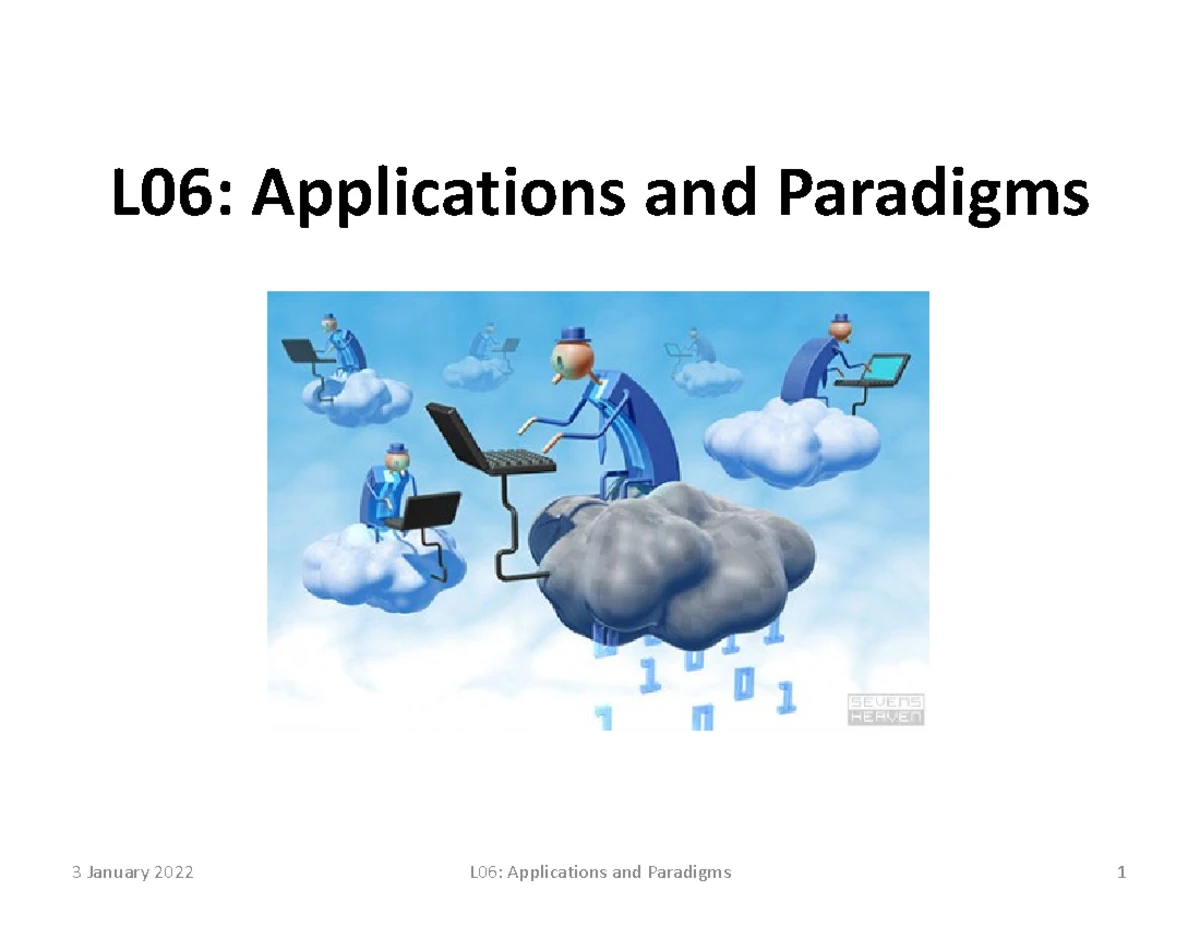 L06: Applications and Paradigms

SEVENS HEAVEN

3 January 2022

L06: Applications and Paradigms

1